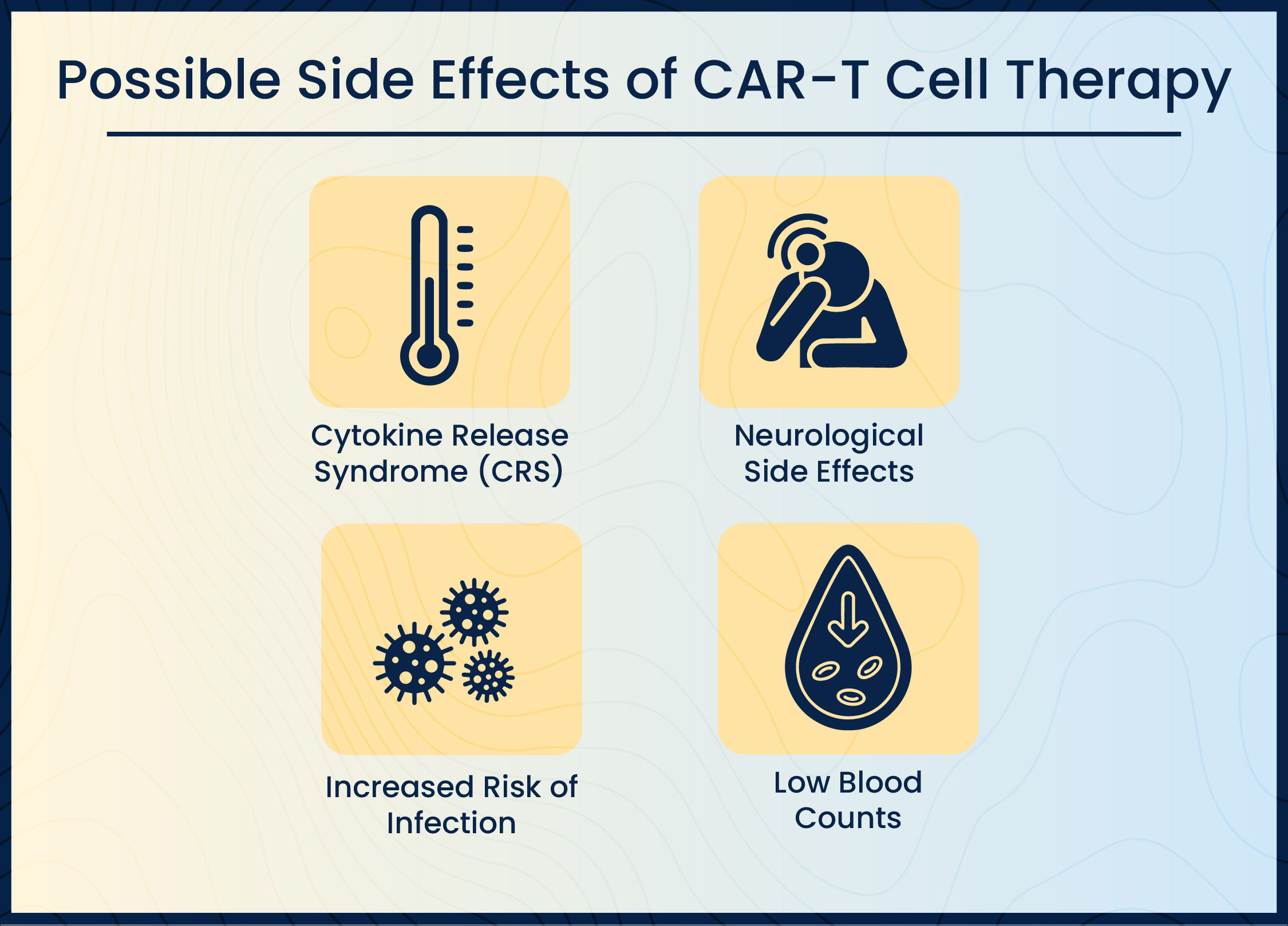 Possible Side Effects of CAR-T Cell Therapy

Cytokine Release Syndrome (CRS)

Neurological Side Effects

Increased Risk of Infection

Low Blood Counts